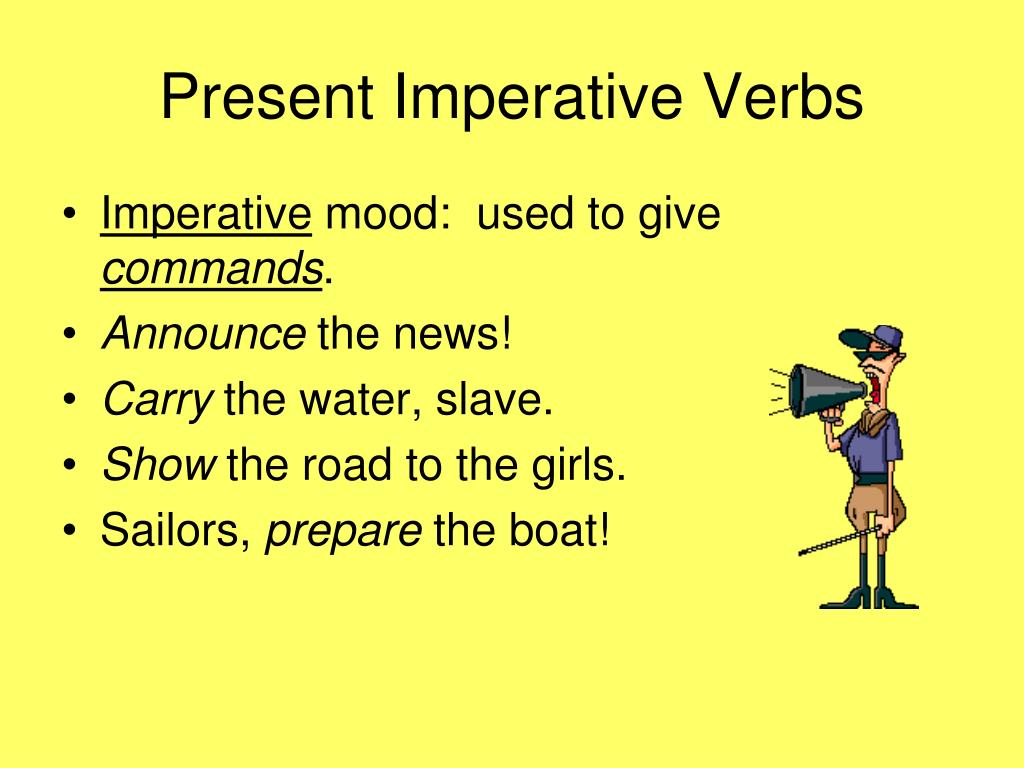 Present Imperative Verbs

• Imperative mood: used to give commands.
• Announce the news!
• Carry the water, slave.
• Show the road to the girls.
• Sailors, prepare the boat!